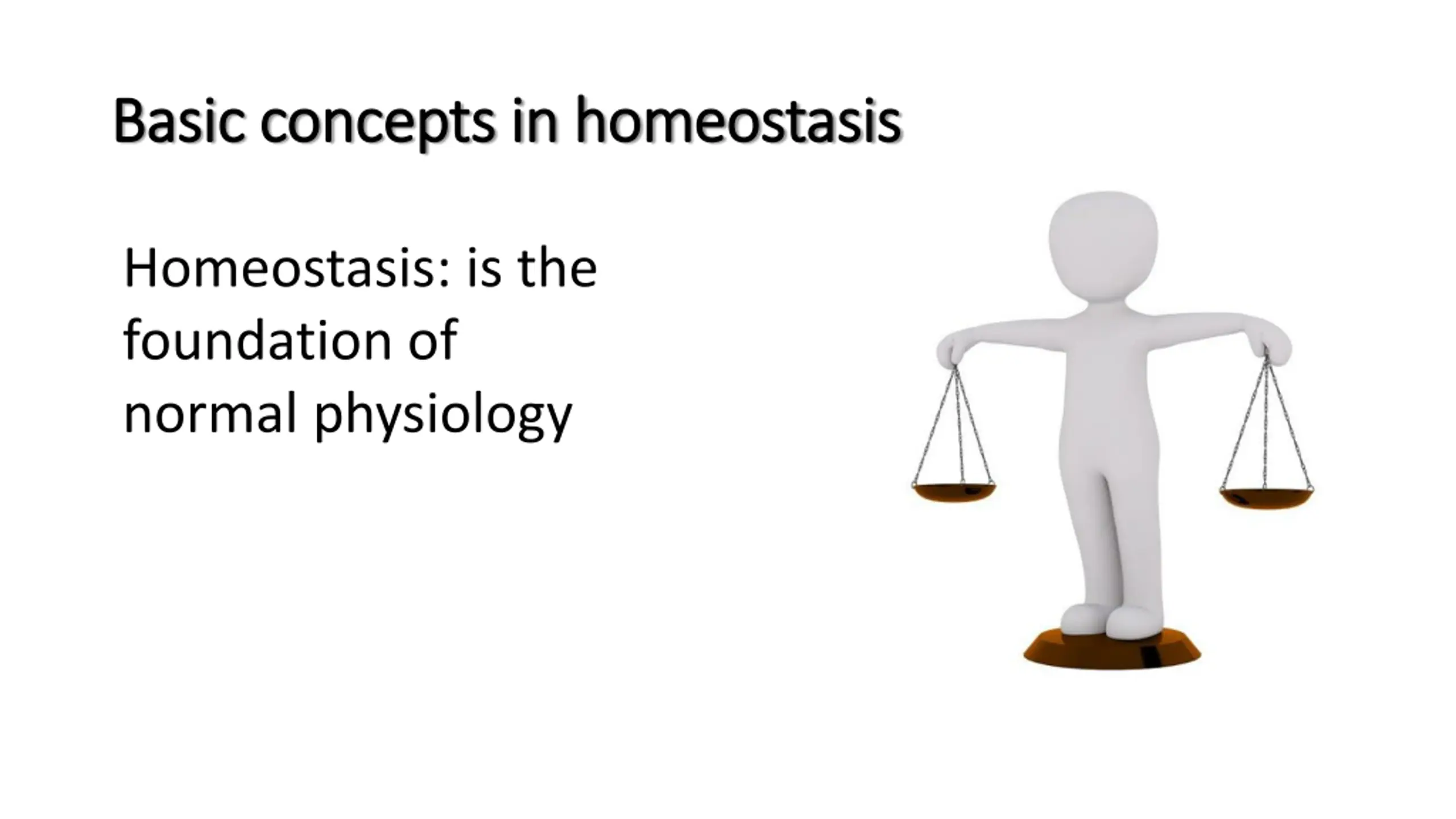 Basic concepts in homeostasis

Homeostasis: is the foundation of normal physiology